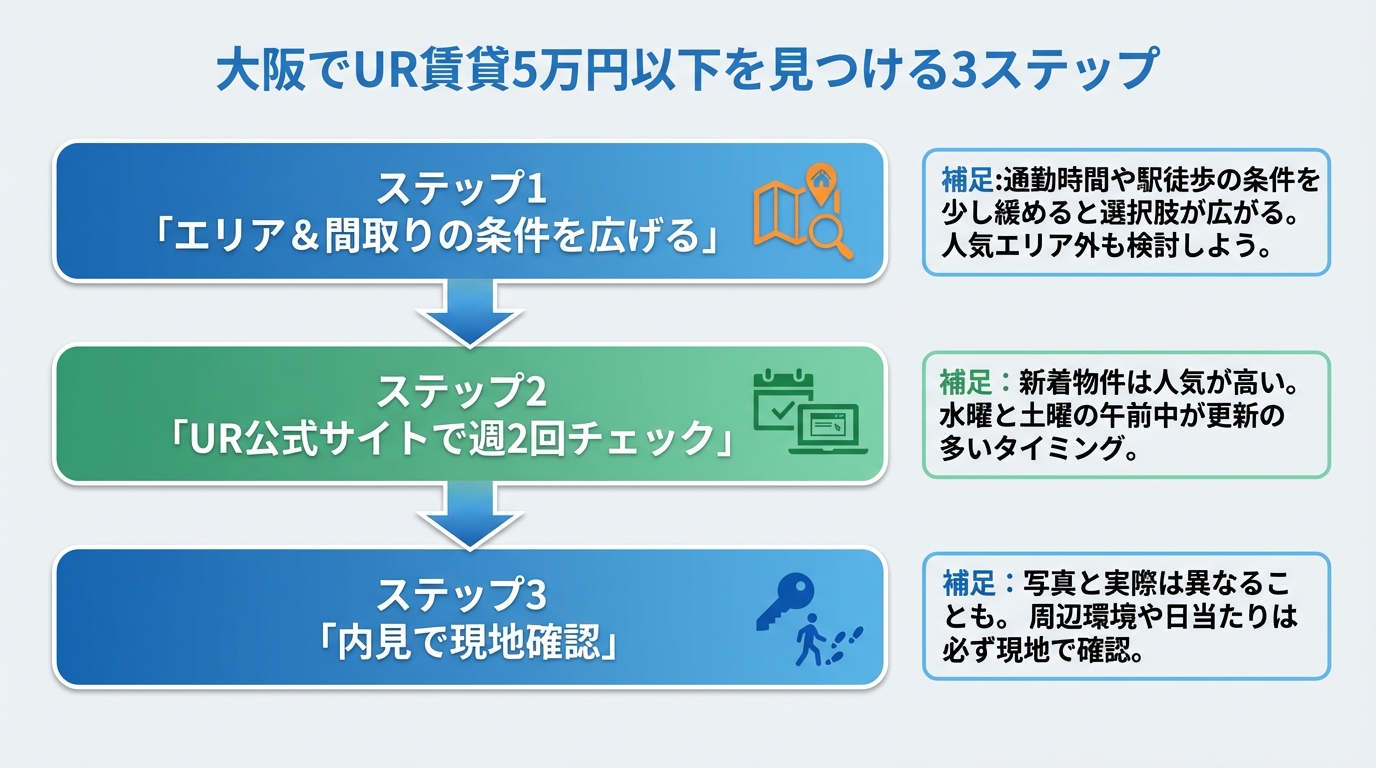 大阪でUR賃貸5万円以下を見つける3ステップ

ステップ1
「エリア＆間取りの条件を広げる」

補足:通勤時間や駅徒歩の条件を少し緩めると選択肢が広がる。人気エリア外も検討しよう。

ステップ2
「UR公式サイトで週2回チェック」

補足：新着物件は人気が高い。水曜と土曜の午前中が更新の多いタイミング。

ステップ3
「内見で現地確認」

補足：写真と実際は異なることも。 周辺環境や日当たりは必ず現地で確認。